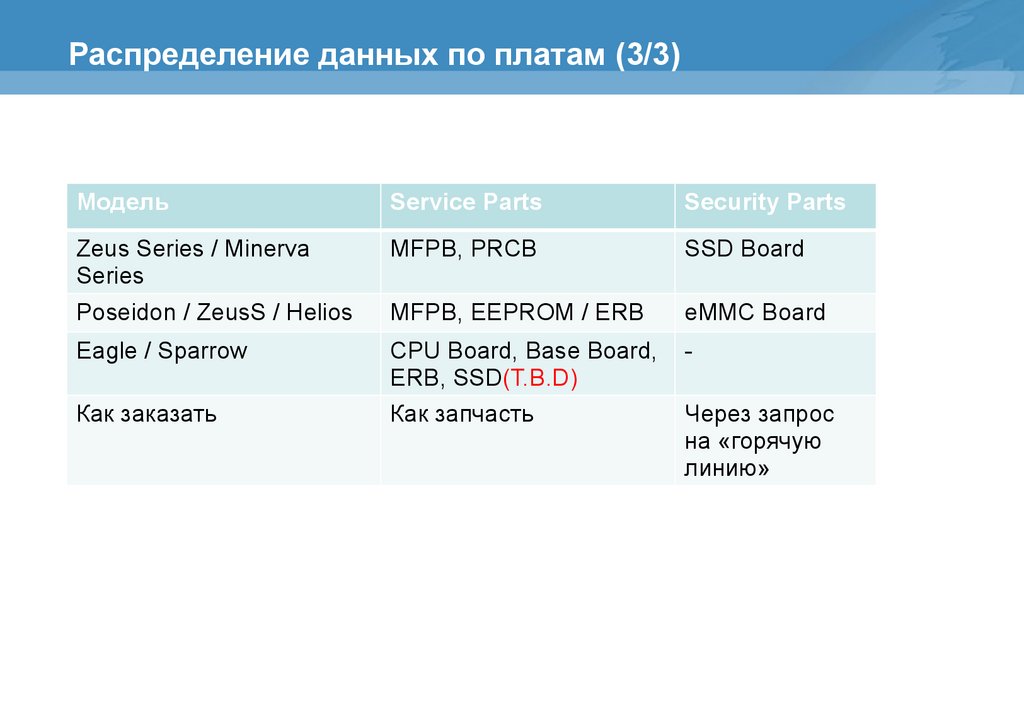 Распределение данных по платам (3/3)

| Модель | Service Parts | Security Parts |
|---|---|---|
| Zeus Series / Minerva Series | MFPB, PRCB | SSD Board |
| Poseidon / ZeusS / Helios | MFPB, EEPROM / ERB | eMMC Board |
| Eagle / Sparrow | CPU Board, Base Board, ERB, SSD(T.B.D) | - |
| Как заказать | Как запчасть | Через запрос на «горячую линию» |